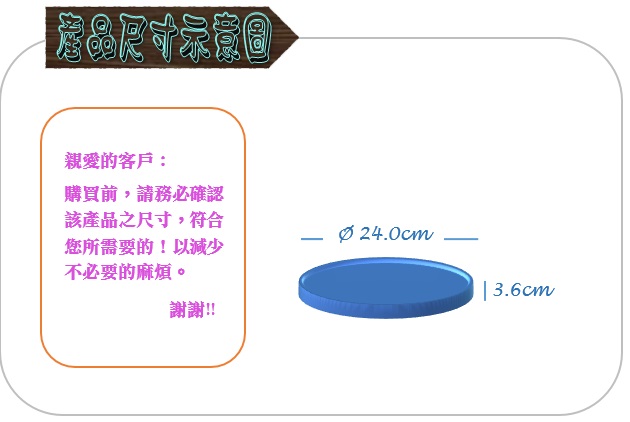 產品尺寸示意圖

親愛的客戶：

購買前，請務必確認該產品之尺寸，符合您所需要的！以減少不必要的麻煩。

謝謝!!

Ø 24.0cm

3.6cm